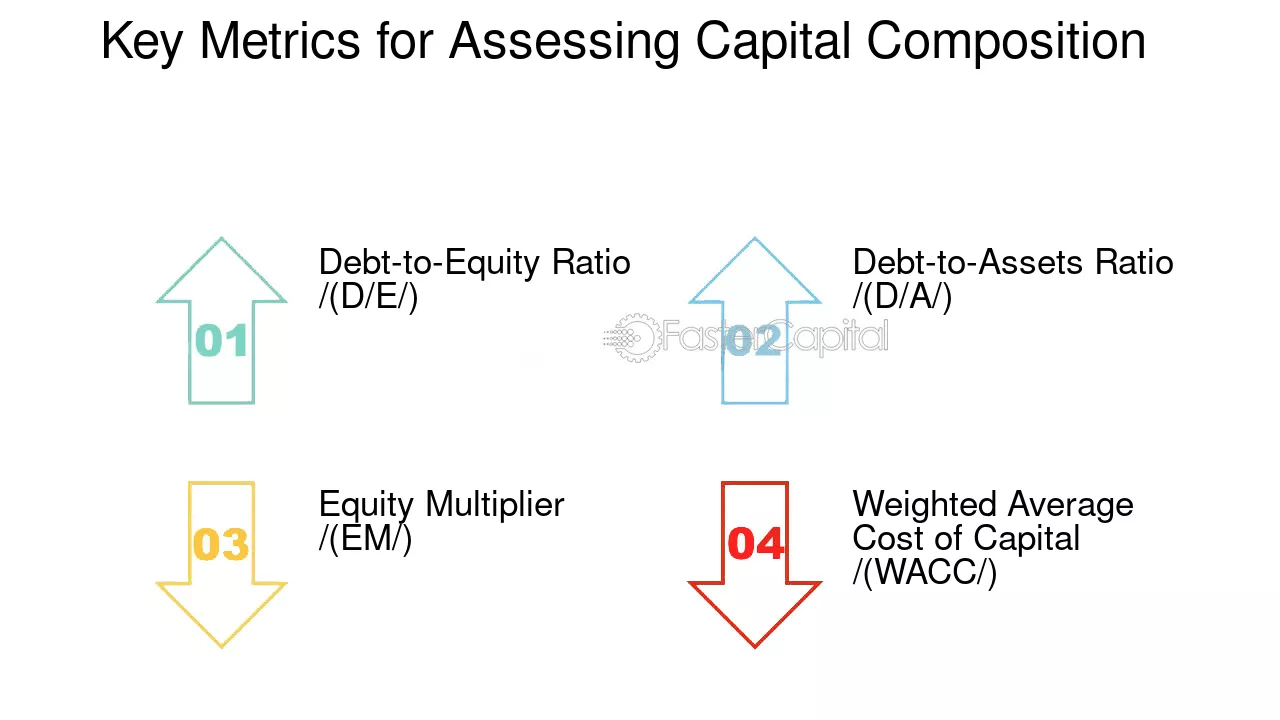 Key Metrics for Assessing Capital Composition

01

Debt-to-Equity Ratio /(D/E/)

02

Debt-to-Assets Ratio /(D/A/)

03

Equity Multiplier /(EM/)

04

Weighted Average Cost of Capital /(WACC/)

FasterCapital